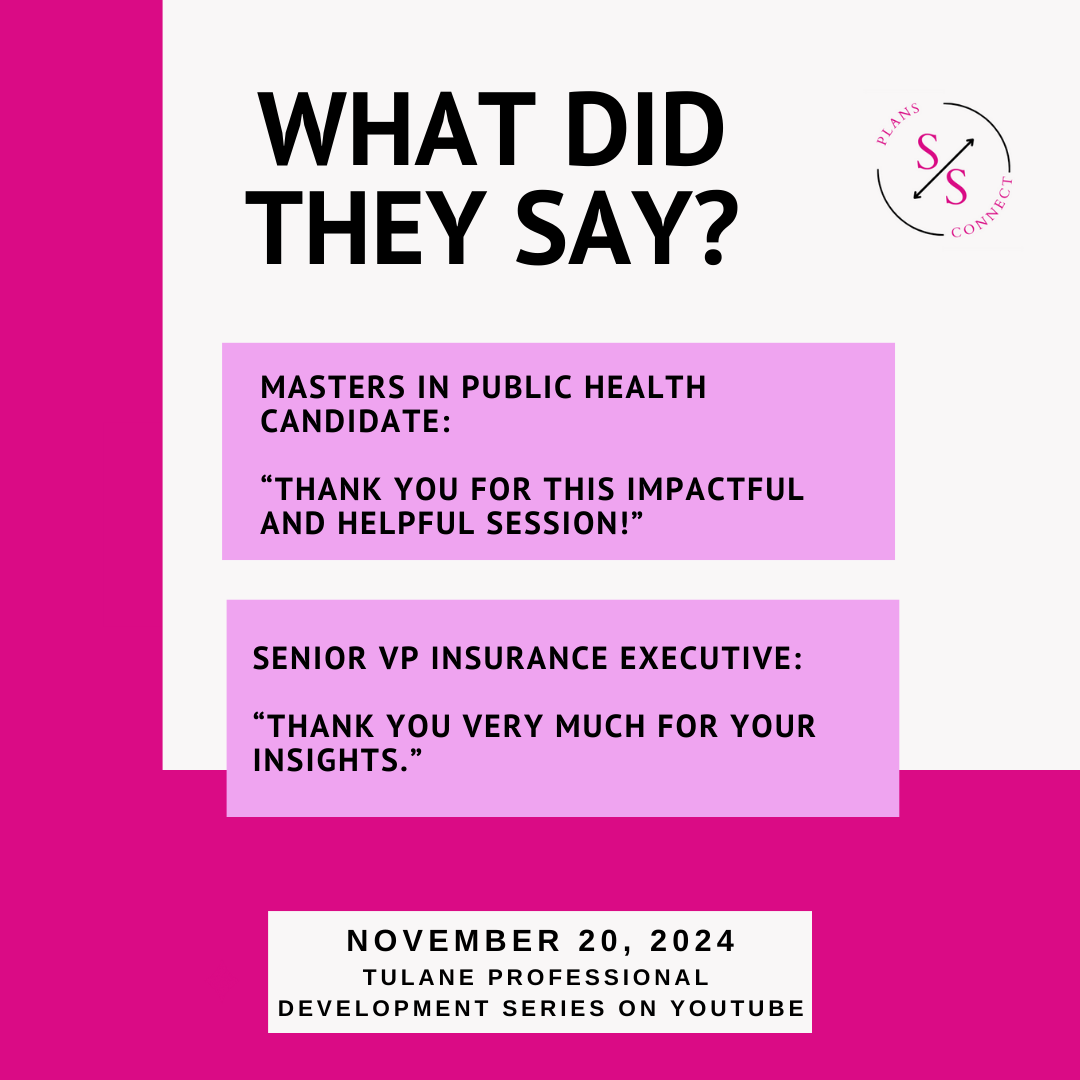 WHAT DID THEY SAY?

PLANS
S
S
CONNECT

MASTERS IN PUBLIC HEALTH CANDIDATE:

“THANK YOU FOR THIS IMPACTFUL AND HELPFUL SESSION!”

SENIOR VP INSURANCE EXECUTIVE:

“THANK YOU VERY MUCH FOR YOUR INSIGHTS.”

NOVEMBER 20, 2024
TULANE PROFESSIONAL DEVELOPMENT SERIES ON YOUTUBE